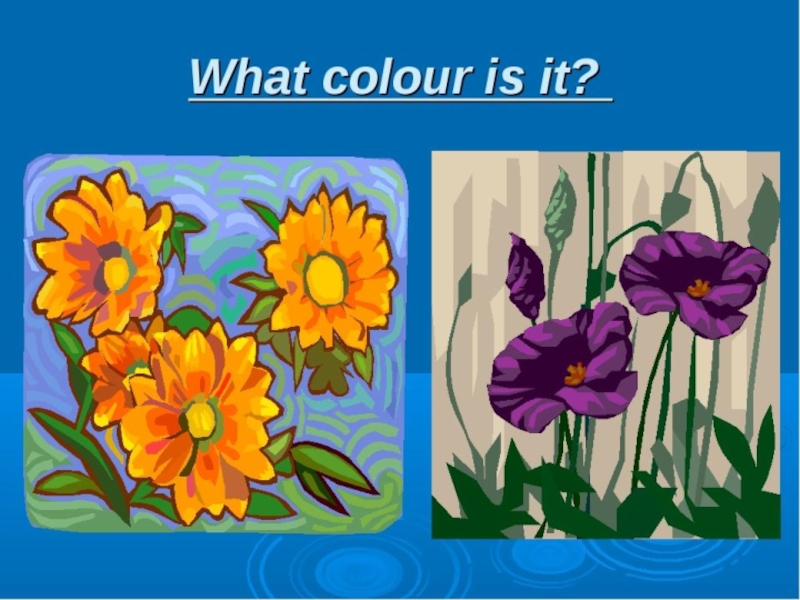 What colour is it?